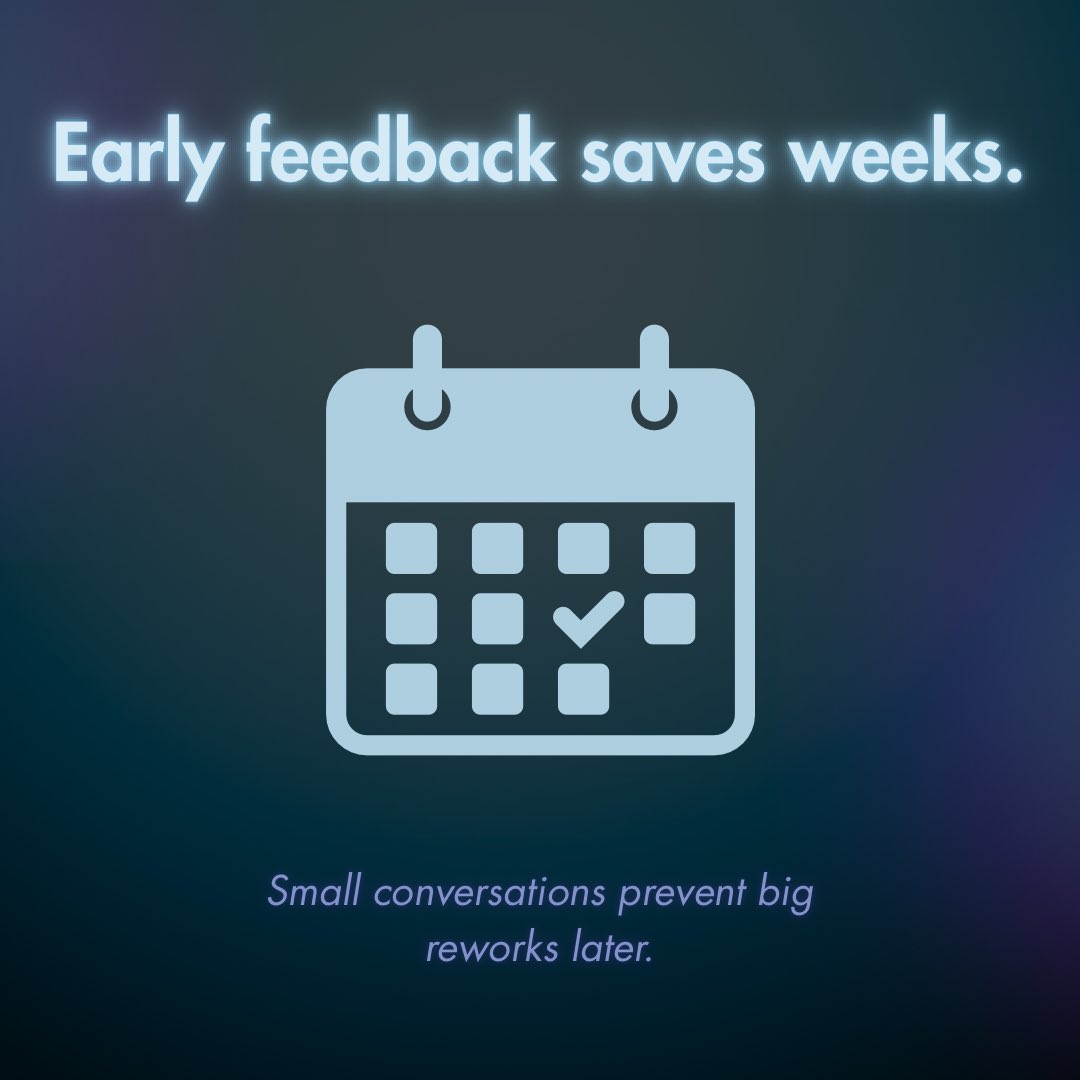 Early feedback saves weeks.

Small conversations prevent big reworks later.